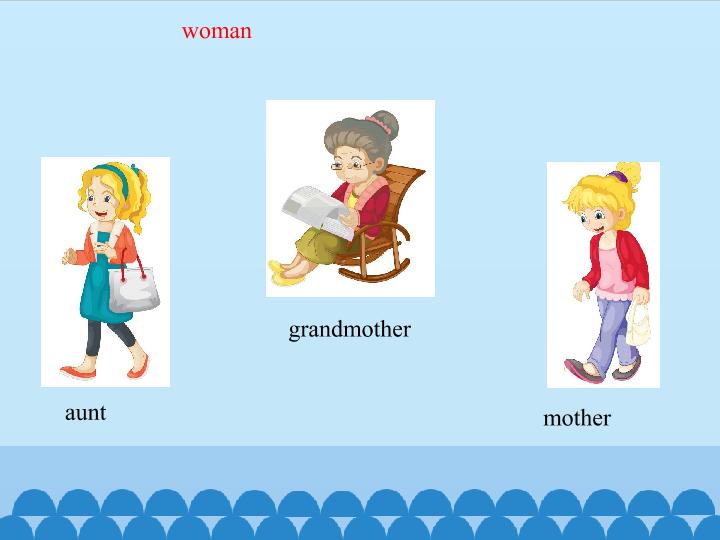 woman

grandmother

aunt

mother